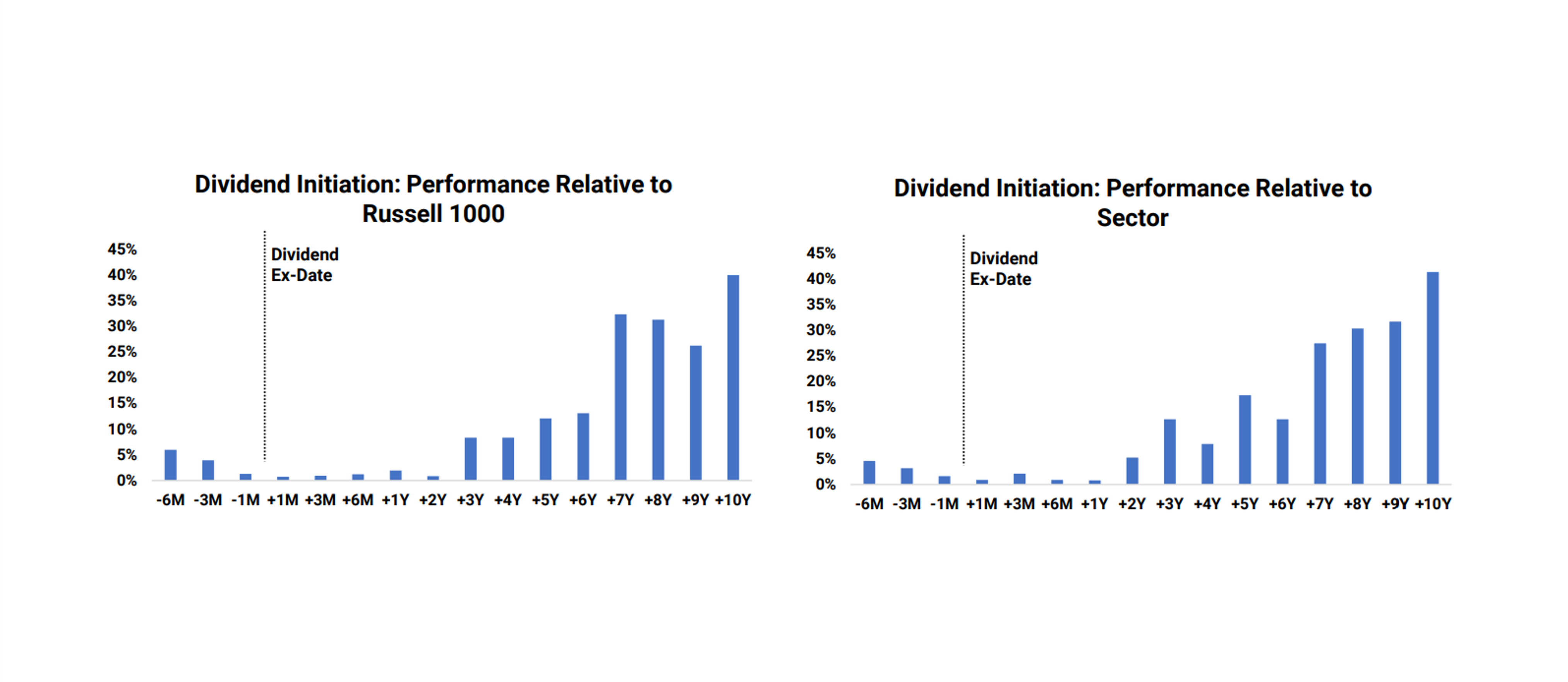 Dividend Initiation: Performance Relative to Russell 1000

45%
40%
35%
30%
25%
20%
15%
10%
5%
0%

Dividend Ex-Date

-6M -3M -1M +1M +3M +6M +1Y +2Y +3Y +4Y +5Y +6Y +7Y +8Y +9Y +10Y

Dividend Initiation: Performance Relative to Sector

45%
40%
35%
30%
25%
20%
15%
10%
5%
0%

Dividend Ex-Date

-6M -3M -1M +1M +3M +6M +1Y +2Y +3Y +4Y +5Y +6Y +7Y +8Y +9Y +10Y